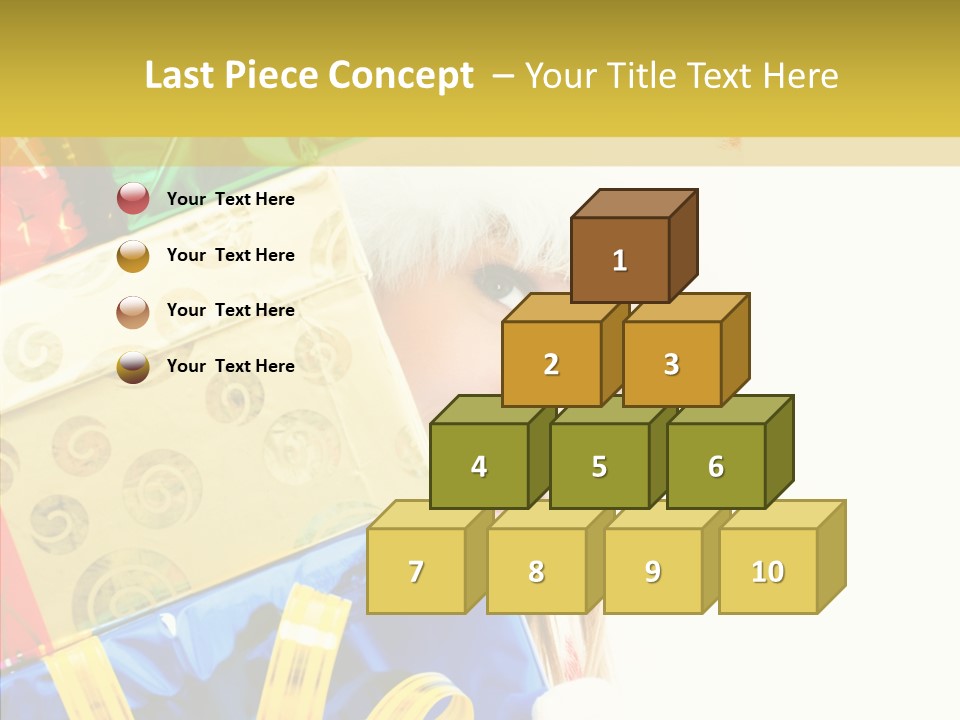 Last Piece Concept – Your Title Text Here

Your Text Here

Your Text Here

Your Text Here

Your Text Here

1

2

3

4

5

6

7

8

9

10